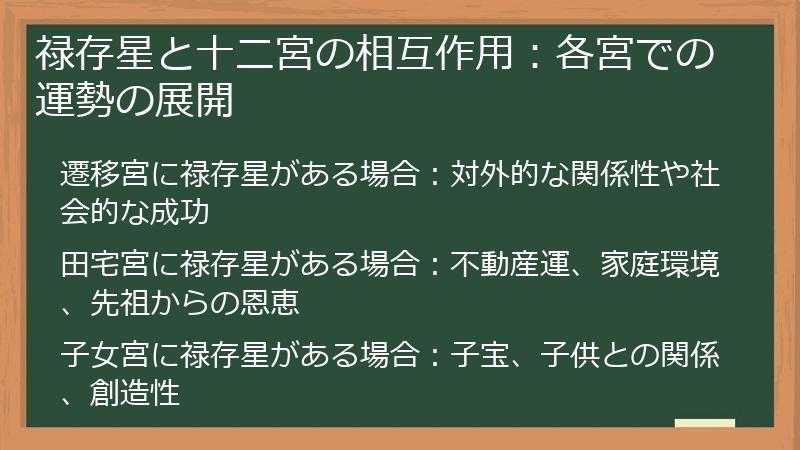 禄存星と十二宮の相互作用：各宮での運勢の展開

遷移宮に禄存星がある場合：対外的な関係性や社会的な成功

田宅宮に禄存星がある場合：不動産運、家庭環境、先祖からの恩恵

子女宮に禄存星がある場合：子宝、子供との関係、創造性